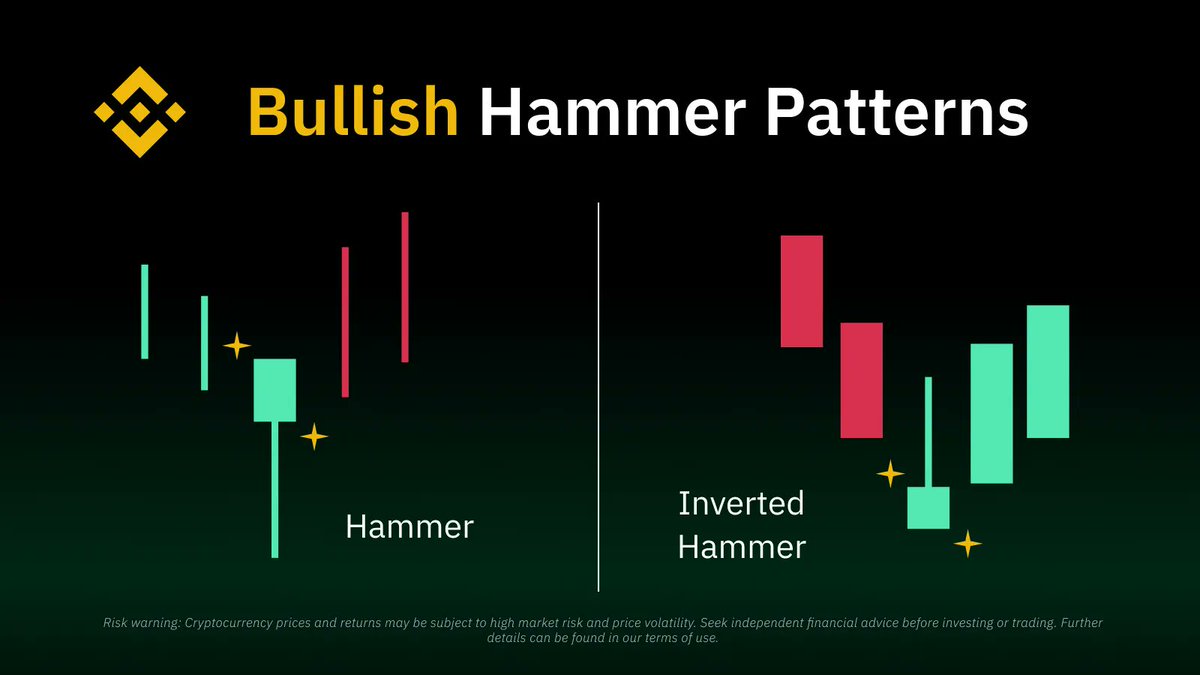 Bullish Hammer Patterns

Hammer

Inverted Hammer

Risk warning: Cryptocurrency prices and returns may be subject to high market risk and price volatility. Seek independent financial advice before investing or trading. Further details can be found in our terms of use.